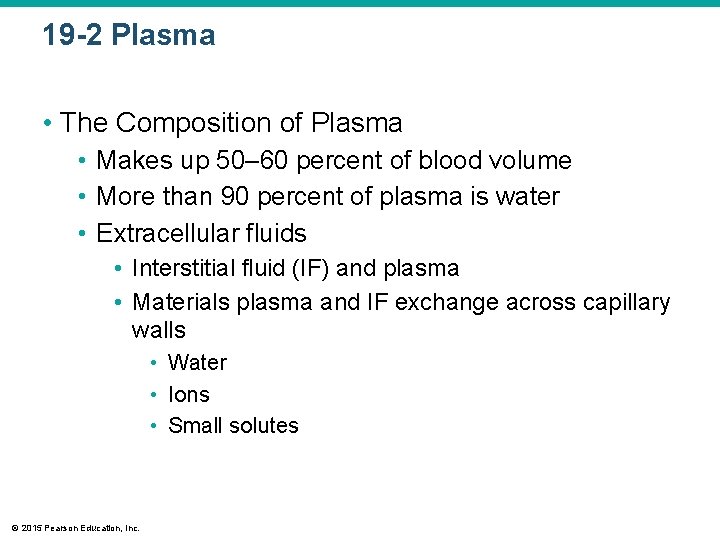 19-2 Plasma

• The Composition of Plasma
  • Makes up 50–60 percent of blood volume
  • More than 90 percent of plasma is water
  • Extracellular fluids
    • Interstitial fluid (IF) and plasma
    • Materials plasma and IF exchange across capillary walls
      • Water
      • Ions
      • Small solutes

© 2015 Pearson Education, Inc.